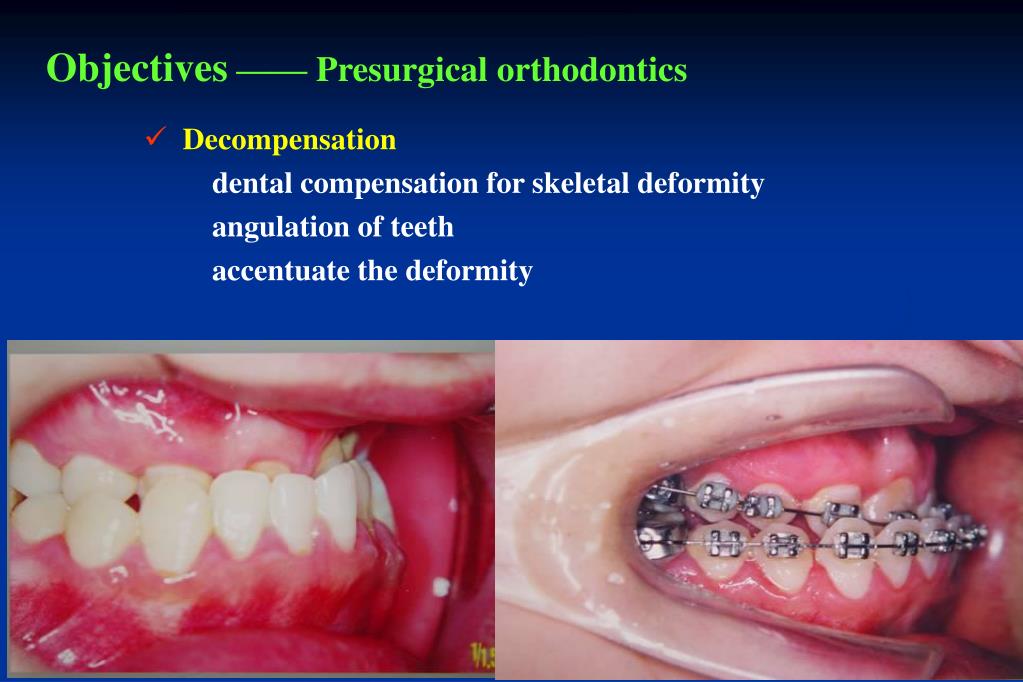 Objectives —— Presurgical orthodontics

✓ Decompensation

dental compensation for skeletal deformity
angulation of teeth
accentuate the deformity